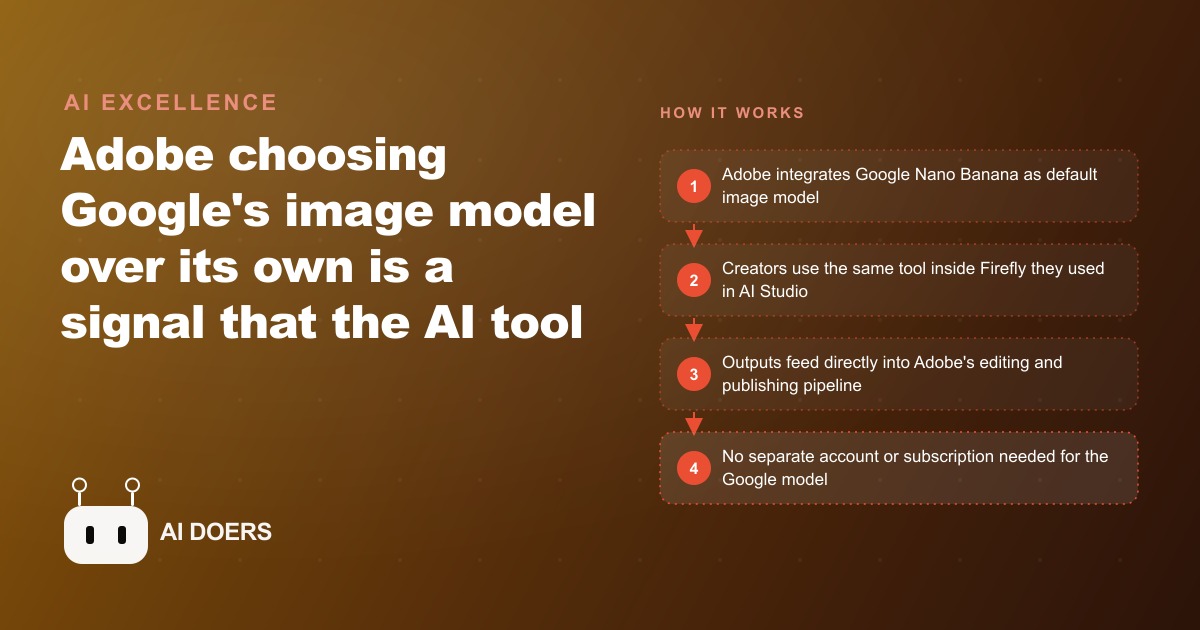 AI EXCELLENCE

Adobe choosing Google's image model over its own is a signal that the AI tool

AI DOERS

HOW IT WORKS

1 Adobe integrates Google Nano Banana as default image model

2 Creators use the same tool inside Firefly they used in AI Studio

3 Outputs feed directly into Adobe's editing and publishing pipeline

4 No separate account or subscription needed for the Google model